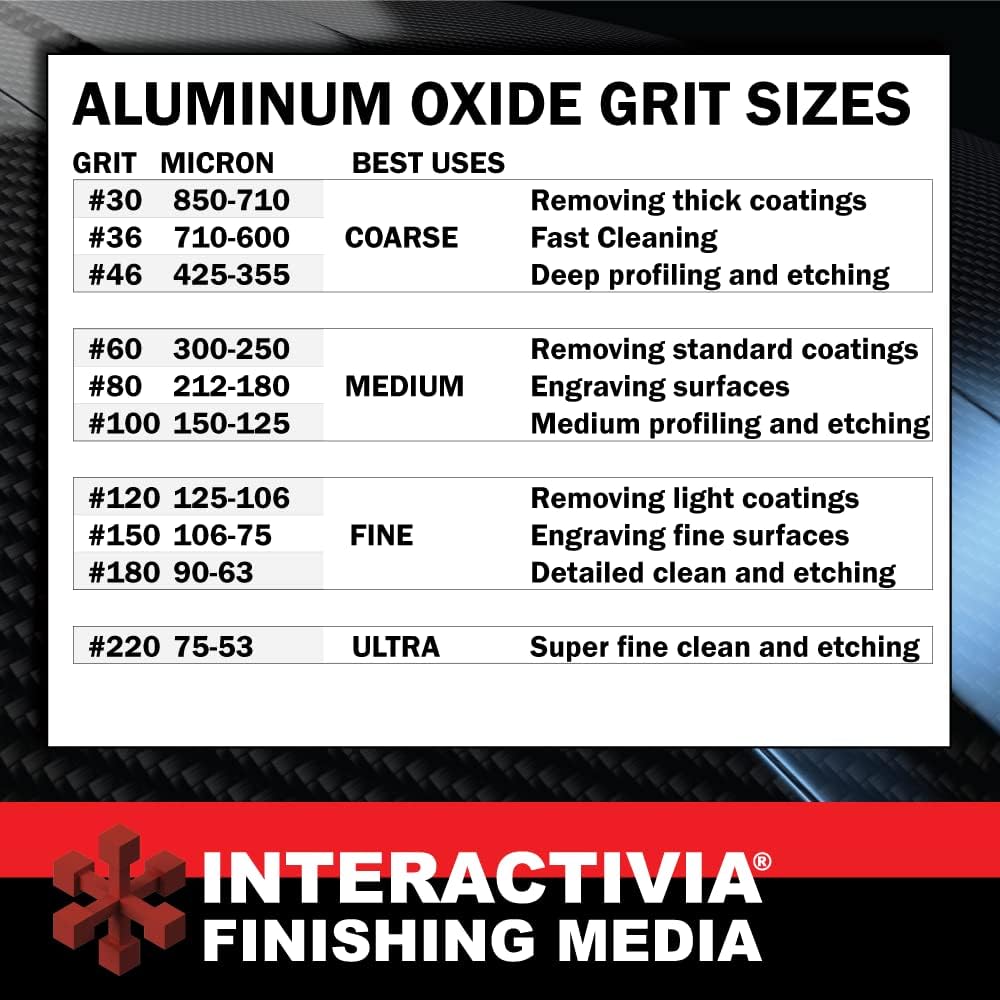 ALUMINUM OXIDE GRIT SIZES

| GRIT | MICRON | BEST USES | |
|---|---|---|---|
| #30 | 850-710 | | Removing thick coatings |
| #36 | 710-600 | COARSE | Fast Cleaning |
| #46 | 425-355 | | Deep profiling and etching |
| #60 | 300-250 | | Removing standard coatings |
| #80 | 212-180 | MEDIUM | Engraving surfaces |
| #100 | 150-125 | | Medium profiling and etching |
| #120 | 125-106 | | Removing light coatings |
| #150 | 106-75 | FINE | Engraving fine surfaces |
| #180 | 90-63 | | Detailed clean and etching |
| #220 | 75-53 | ULTRA | Super fine clean and etching |

INTERACTIVIA®
FINISHING MEDIA